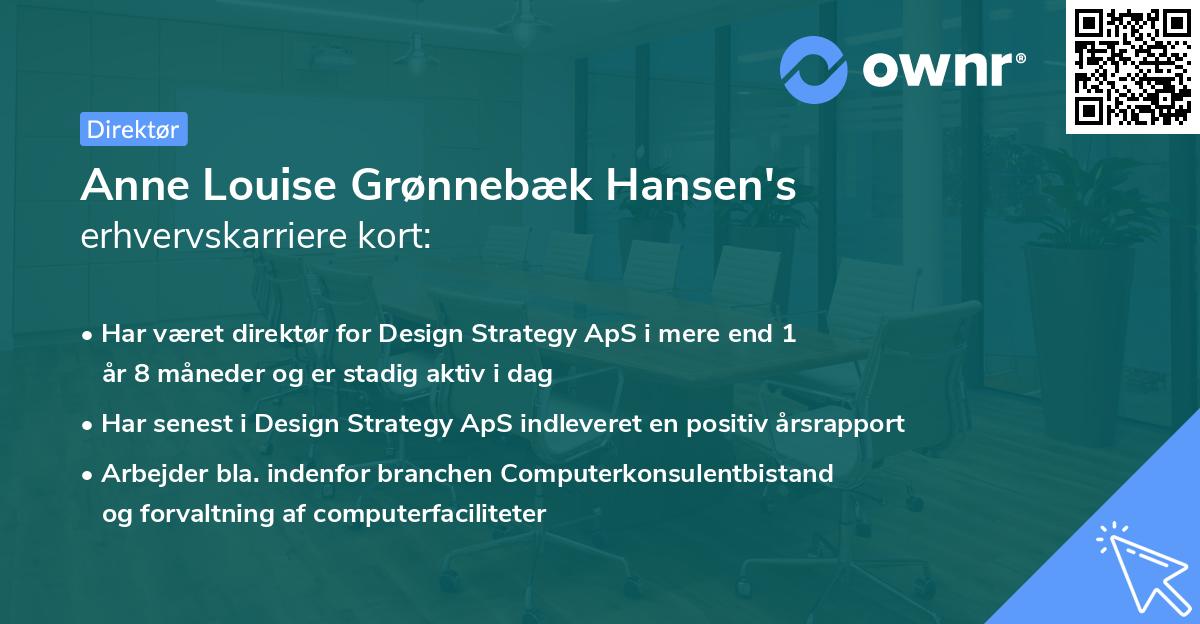 ownr®

Direktør

Anne Louise Grønnebæk Hansen's erhvervskarriere kort:

• Har været direktør for Design Strategy ApS i mere end 1 år 8 måneder og er stadig aktiv i dag

• Har senest i Design Strategy ApS indleveret en positiv årsrapport

• Arbejder bla. indenfor branchen Computerkonsulentbistand og forvaltning af computerfaciliteter